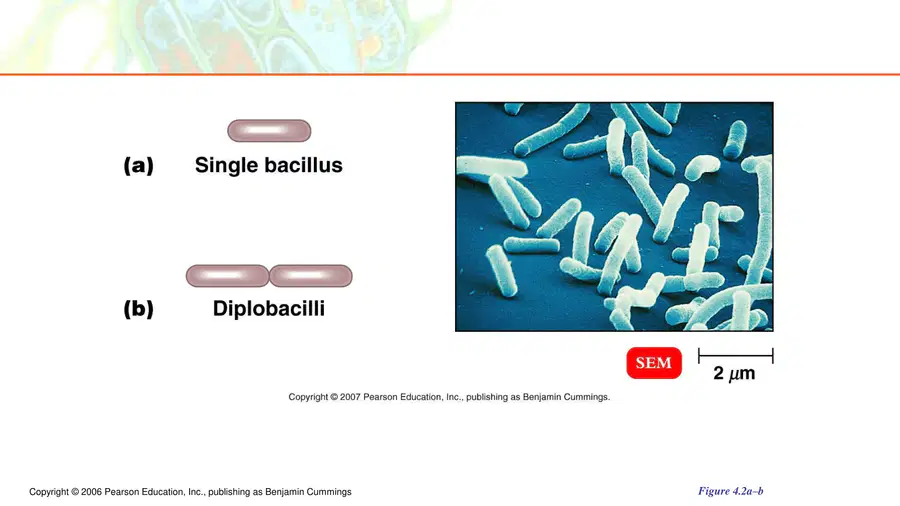 (a) Single bacillus

(b) Diplobacilli

SEM

2 $\mu$m

Copyright © 2007 Pearson Education, Inc., publishing as Benjamin Cummings.

Copyright © 2006 Pearson Education, Inc., publishing as Benjamin Cummings

Figure 4.2a–b